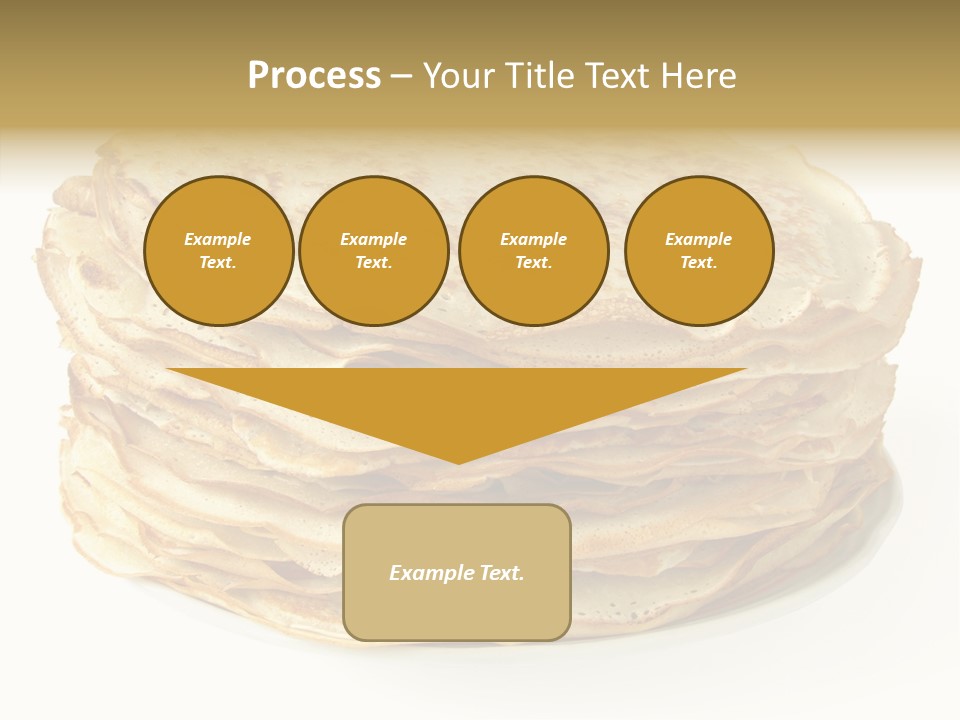 Process – Your Title Text Here

Example Text.

Example Text.

Example Text.

Example Text.

Example Text.